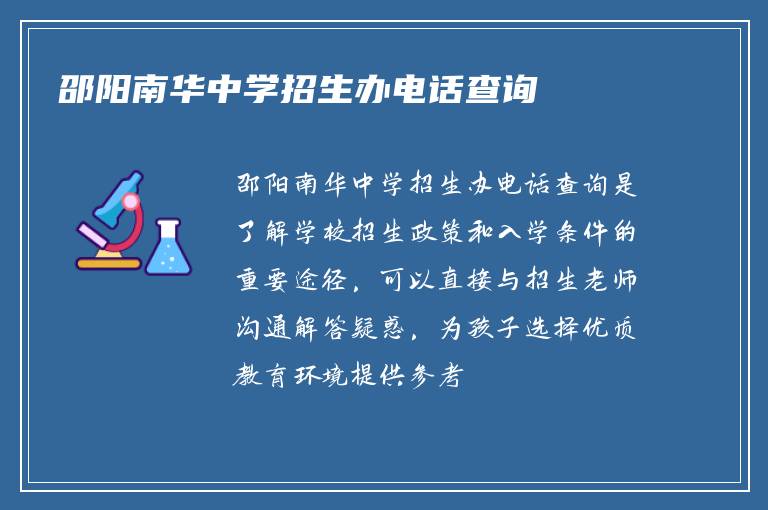 邵阳南华中学招生办电话查询

邵阳南华中学招生办电话查询是了解学校招生政策和入学条件的重要途径，可以直接与招生老师沟通解答疑惑，为孩子选择优质教育环境提供参考